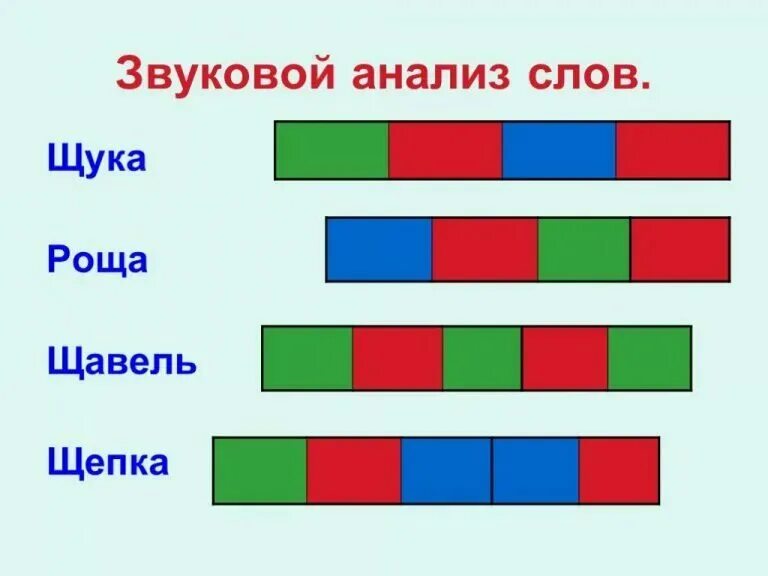 Звуковой анализ слов.

Щука

Роща

Щавель

Щепка